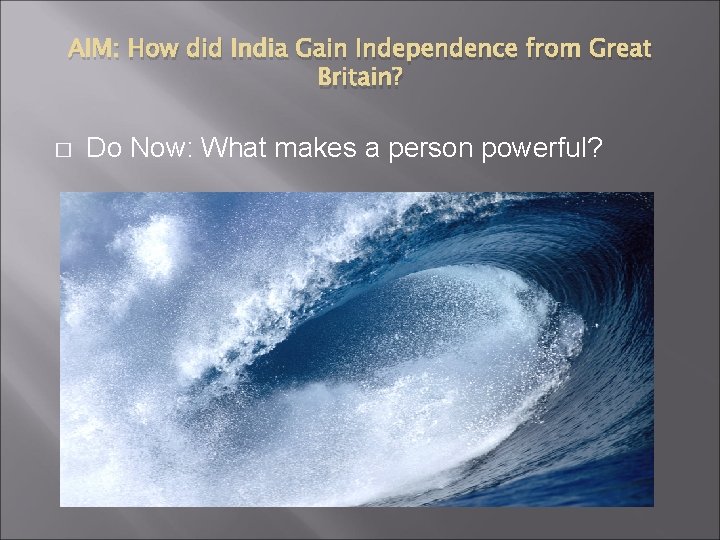 AIM: How did India Gain Independence from Great Britain?

□ Do Now: What makes a person powerful?